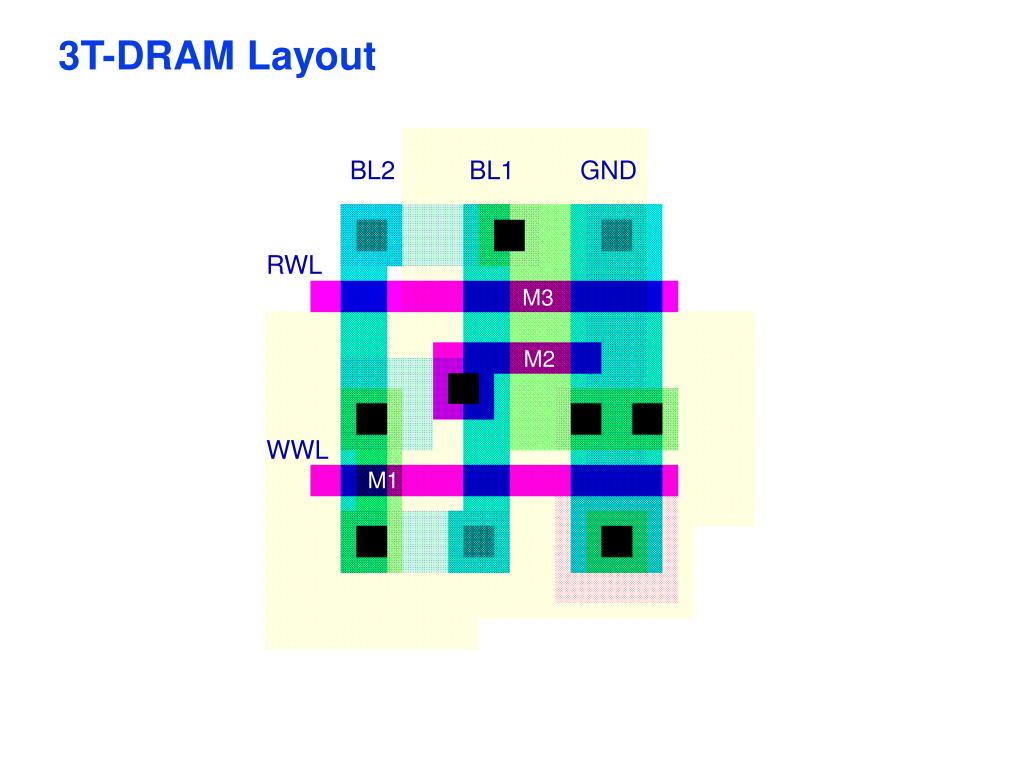 3T-DRAM Layout

BL2 BL1 GND

RWL

M3

M2

WWL

M1